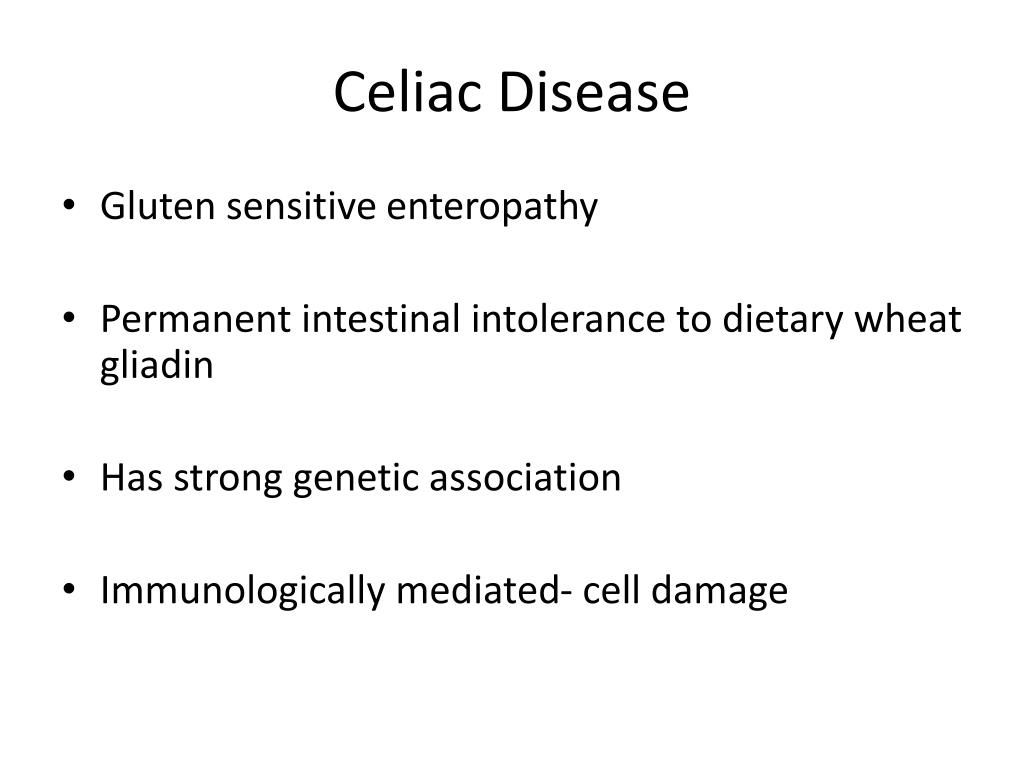 Celiac Disease

• Gluten sensitive enteropathy

• Permanent intestinal intolerance to dietary wheat gliadin

• Has strong genetic association

• Immunologically mediated- cell damage